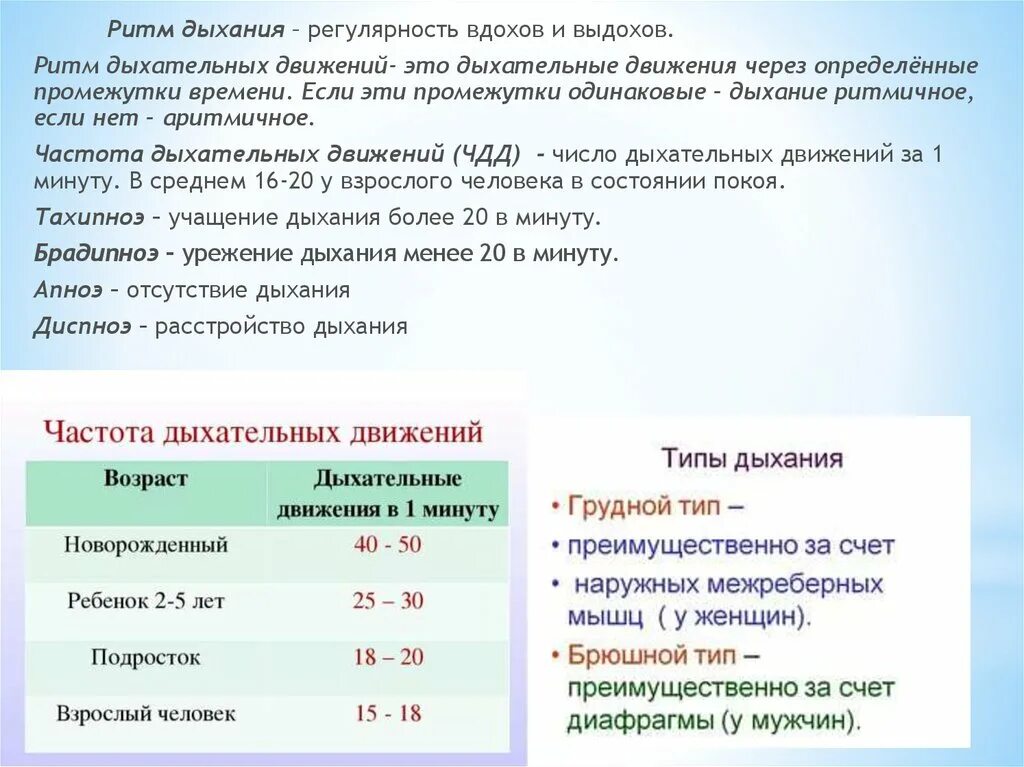 Ритм дыхания – регулярность вдохов и выдохов.

Ритм дыхательных движений- это дыхательные движения через определённые промежутки времени. Если эти промежутки одинаковые – дыхание ритмичное, если нет – аритмичное.

Частота дыхательных движений (ЧДД) - число дыхательных движений за 1 минуту. В среднем 16-20 у взрослого человека в состоянии покоя.

Тахипноэ – учащение дыхания более 20 в минуту.

Брадипноэ – урежение дыхания менее 20 в минуту.

Апноэ – отсутствие дыхания

Диспноэ – расстройство дыхания

Частота дыхательных движений

| Возраст | Дыхательные движения в 1 минуту |
|---|---|
| Новорожденный | 40 - 50 |
| Ребенок 2-5 лет | 25 – 30 |
| Подросток | 18 – 20 |
| Взрослый человек | 15 - 18 |

Типы дыхания

• Грудной тип –
• преимущественно за счет
• наружных межреберных мышц ( у женщин).
• Брюшной тип – преимущественно за счет диафрагмы (у мужчин).